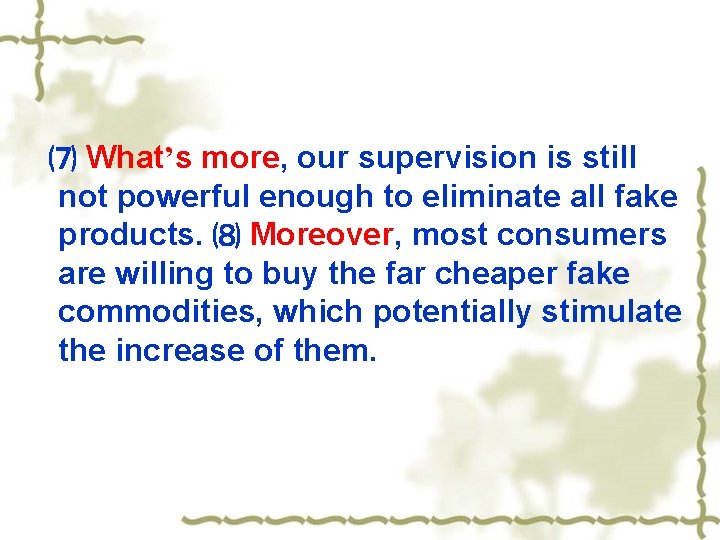 ⑺ What’s more, our supervision is still not powerful enough to eliminate all fake products. ⑻ Moreover, most consumers are willing to buy the far cheaper fake commodities, which potentially stimulate the increase of them.